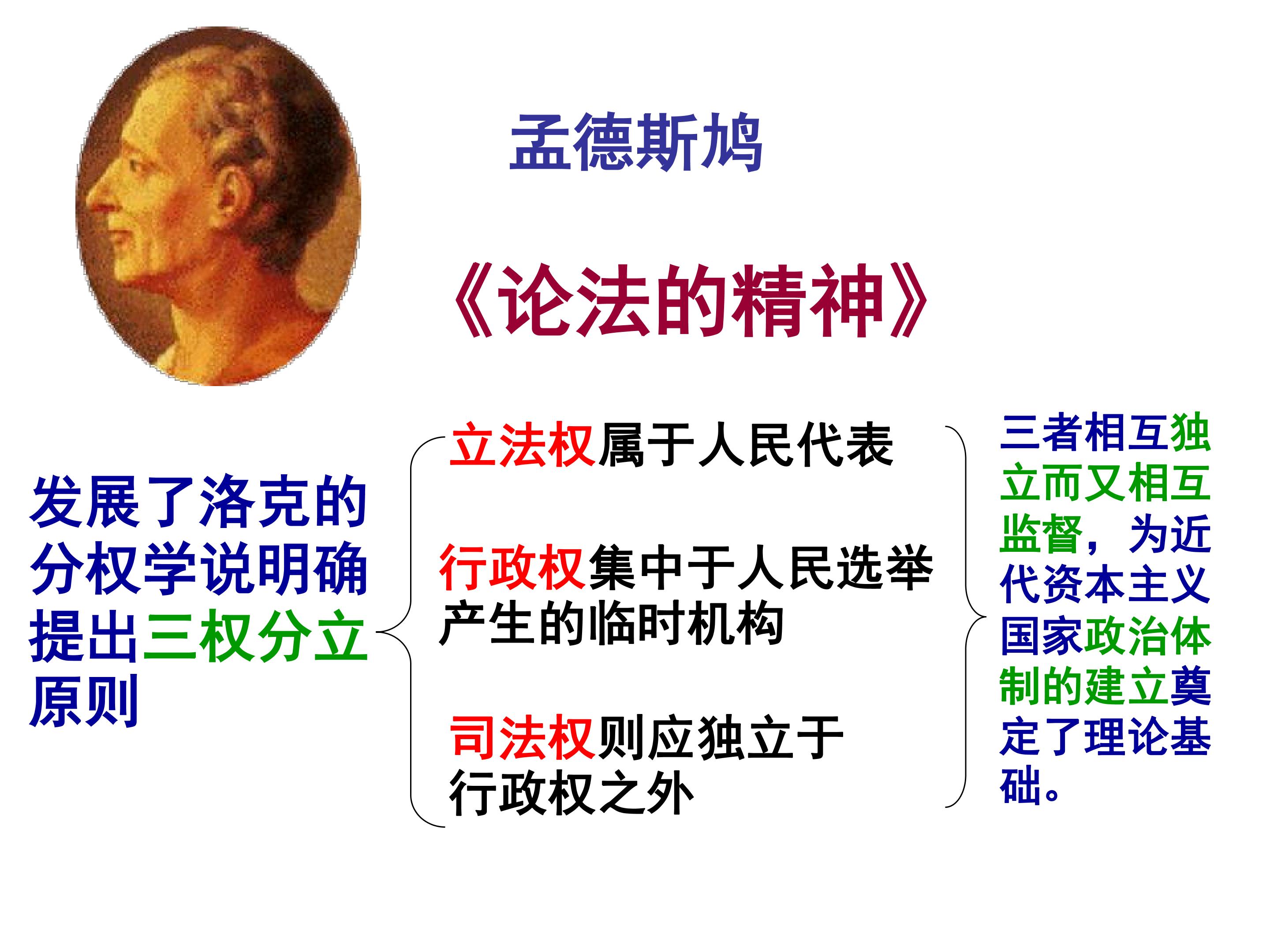 孟德斯鸠

《论法的精神》

发展了洛克的分权学说明确提出三权分立原则

立法权属于人民代表

行政权集中于人民选举产生的临时机构

司法权则应独立于行政权之外

三者相互独立而又相互监督，为近代资本主义国家政治体制的建立奠定了理论基础。